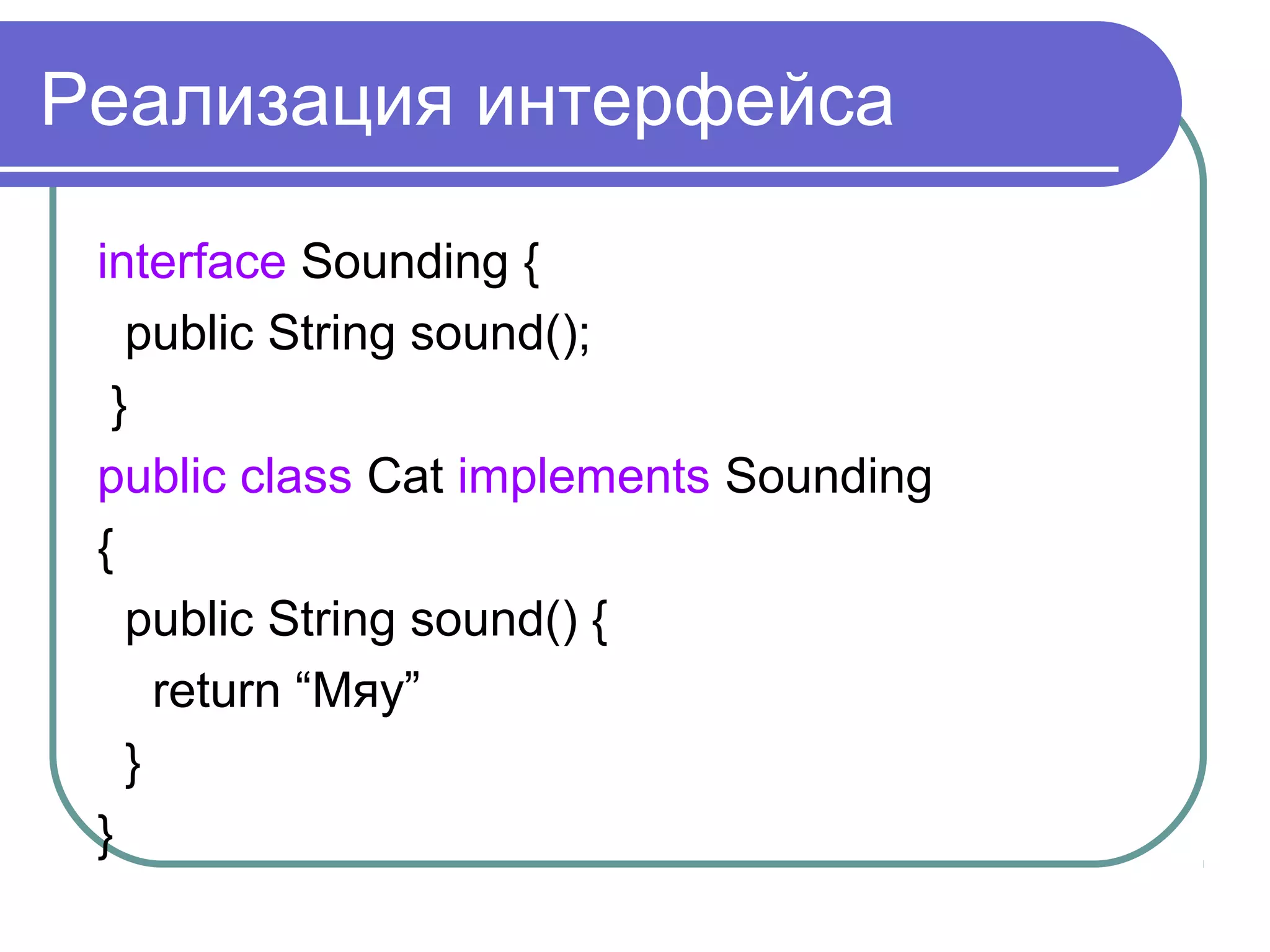 Реализация интерфейса

interface Sounding {
 public String sound();
}
public class Cat implements Sounding
{
 public String sound() {
  return “Мяу”
 }
}